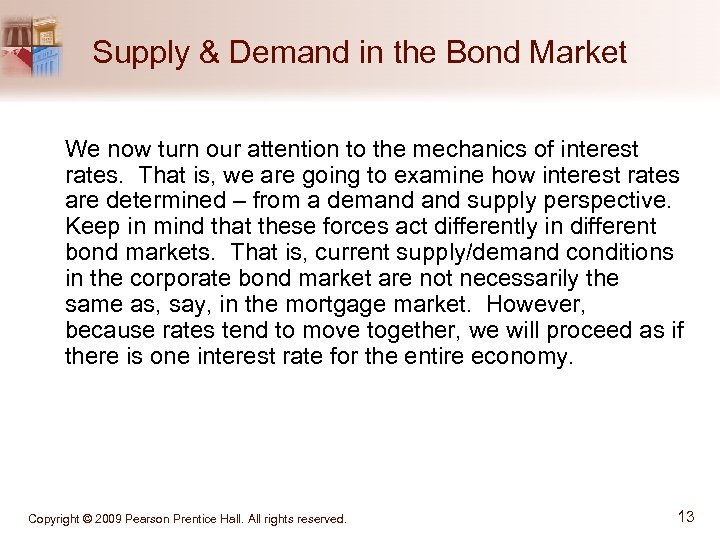 Supply & Demand in the Bond Market

We now turn our attention to the mechanics of interest rates. That is, we are going to examine how interest rates are determined – from a demand and supply perspective. Keep in mind that these forces act differently in different bond markets. That is, current supply/demand conditions in the corporate bond market are not necessarily the same as, say, in the mortgage market. However, because rates tend to move together, we will proceed as if there is one interest rate for the entire economy.

Copyright © 2009 Pearson Prentice Hall. All rights reserved.

13